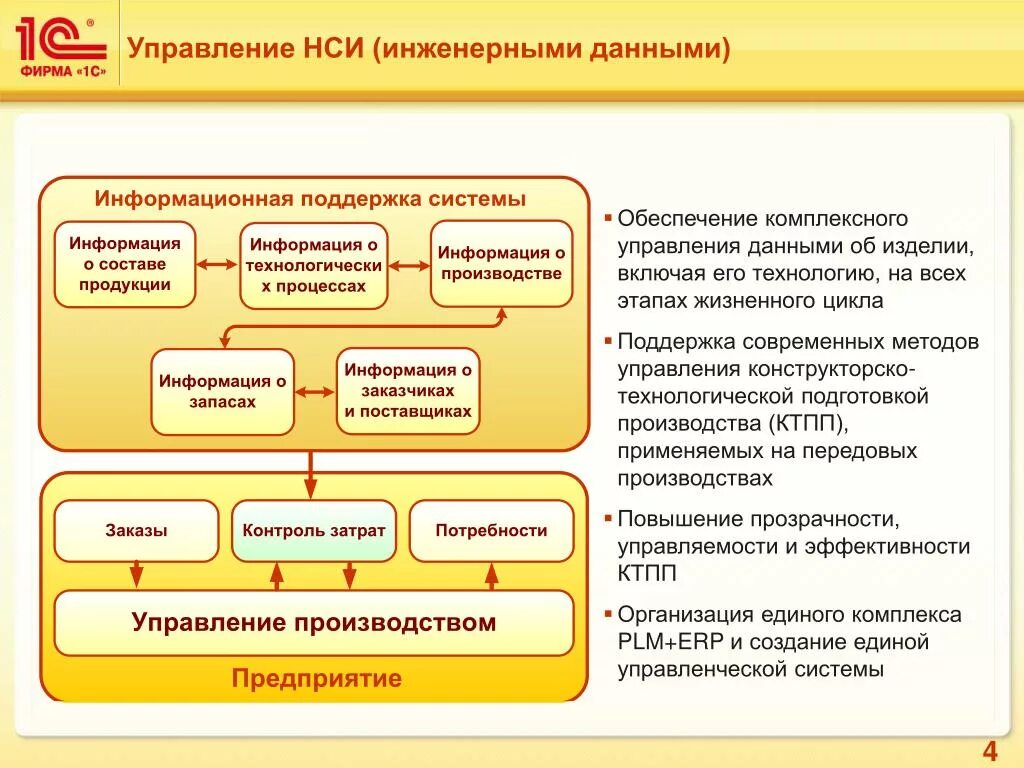 1С® ФИРМА «1С»

Управление НСИ (инженерными данными)

Информационная поддержка системы

Информация о составе продукции

Информация о технологических процессах

Информация о производстве

Информация о запасах

Информация о заказчиках и поставщиках

Заказы

Контроль затрат

Потребности

Управление производством

Предприятие

▪ Обеспечение комплексного управления данными об изделии, включая его технологию, на всех этапах жизненного цикла

▪ Поддержка современных методов управления конструкторско-технологической подготовкой производства (КТПП), применяемых на передовых производствах

▪ Повышение прозрачности, управляемости и эффективности КТПП

▪ Организация единого комплекса PLM+ERP и создание единой управленческой системы

4